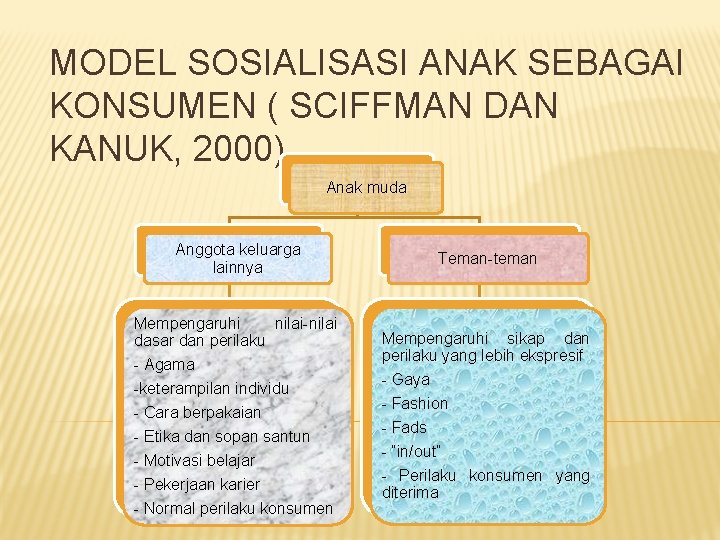 MODEL SOSIALISASI ANAK SEBAGAI KONSUMEN ( SCIFFMAN DAN KANUK, 2000)

Anak muda

Anggota keluarga lainnya

Teman-teman

Mempengaruhi nilai-nilai dasar dan perilaku
- Agama
-keterampilan individu
- Cara berpakaian
- Etika dan sopan santun
- Motivasi belajar
- Pekerjaan karier
- Normal perilaku konsumen

Mempengaruhi sikap dan perilaku yang lebih ekspresif
- Gaya
- Fashion
- Fads
- "in/out"
- Perilaku konsumen yang diterima